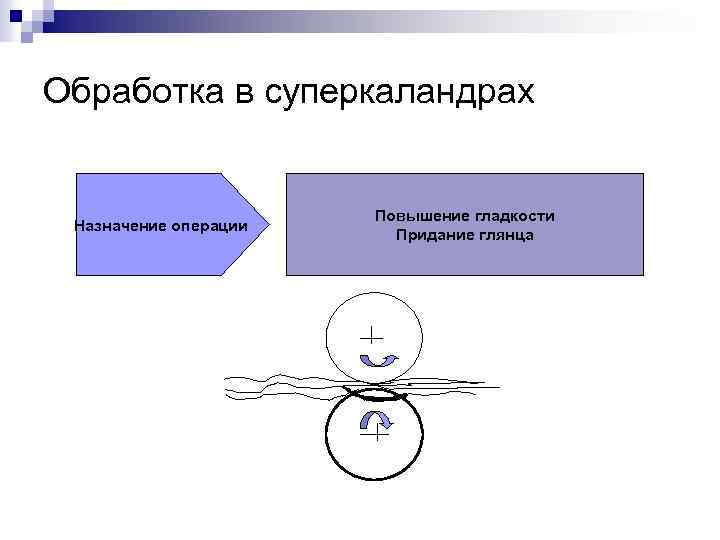 Обработка в суперкаландрах

Назначение операции

Повышение гладкости
Придание глянца